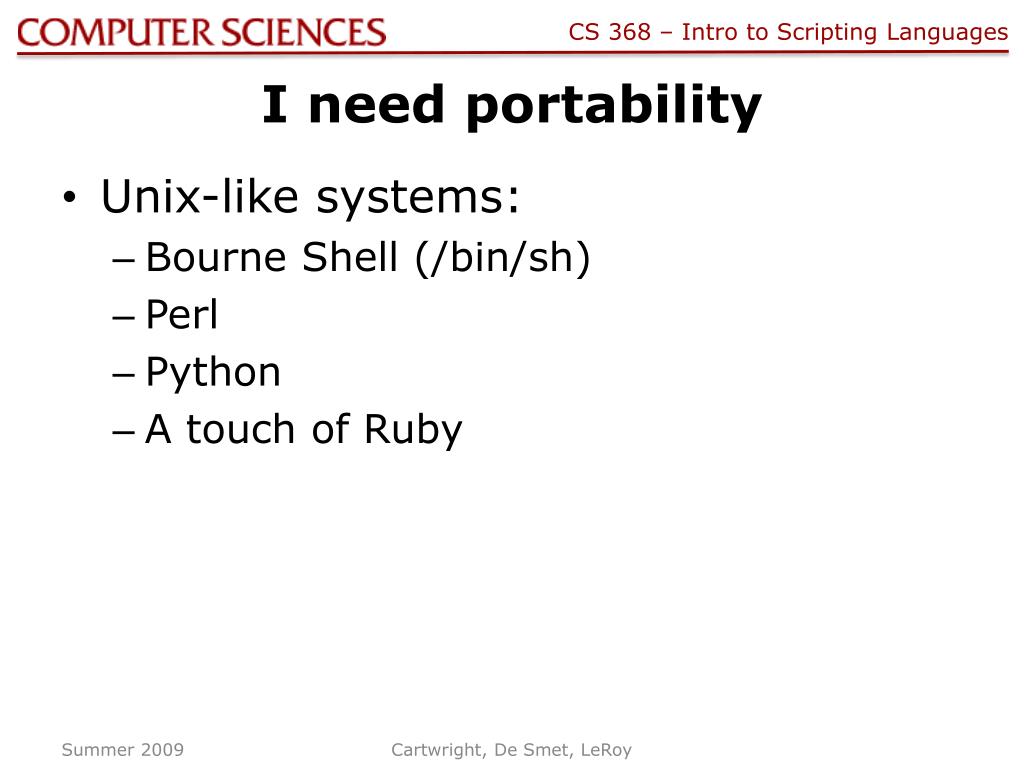 COMPUTER SCIENCES

CS 368 – Intro to Scripting Languages

I need portability

• Unix-like systems:
– Bourne Shell (/bin/sh)
– Perl
– Python
– A touch of Ruby

Summer 2009

Cartwright, De Smet, LeRoy